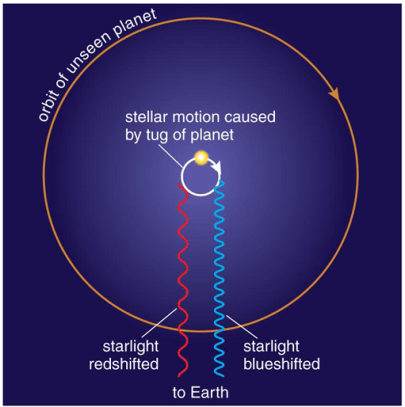 orbit of unseen planet

stellar motion caused by tug of planet

starlight redshifted

starlight blueshifted

to Earth